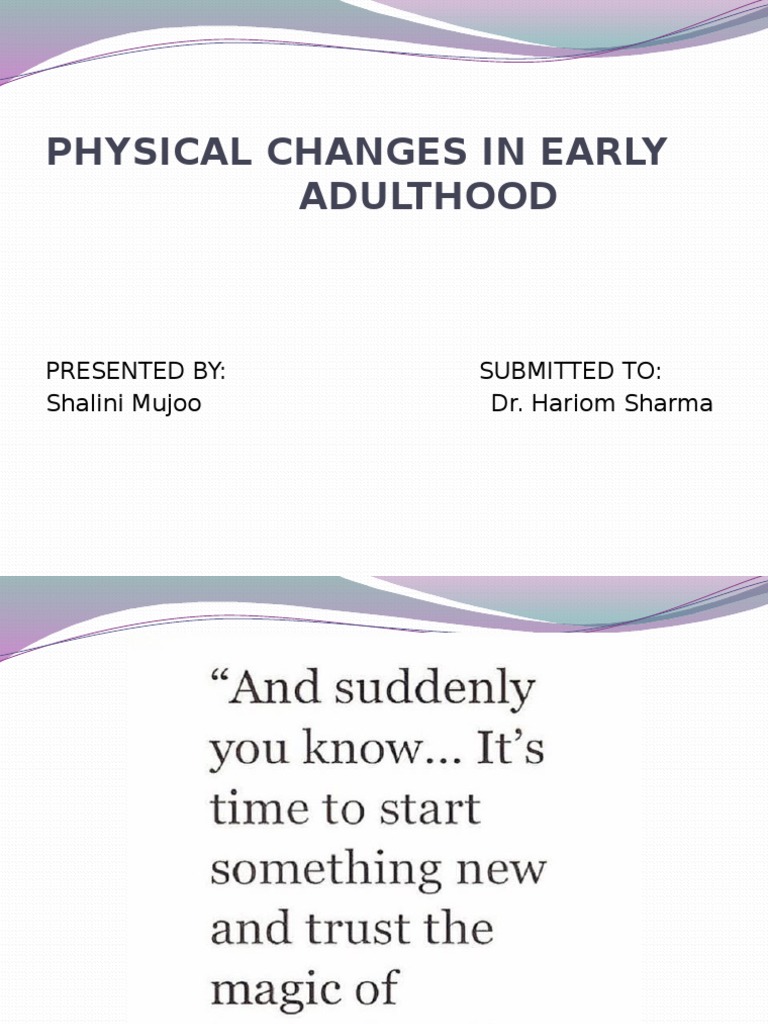 PHYSICAL CHANGES IN EARLY ADULTHOOD

PRESENTED BY:
Shalini Mujoo

SUBMITTED TO:
Dr. Hariom Sharma

“And suddenly you know... It’s time to start something new and trust the magic of